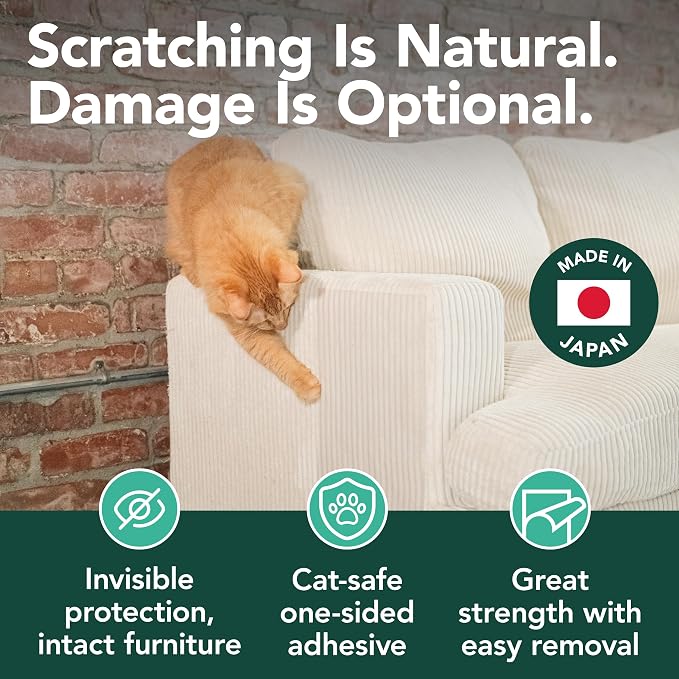 Scratching Is Natural.
Damage Is Optional.

MADE IN
JAPAN

Invisible protection, intact furniture

Cat-safe one-sided adhesive

Great strength with easy removal